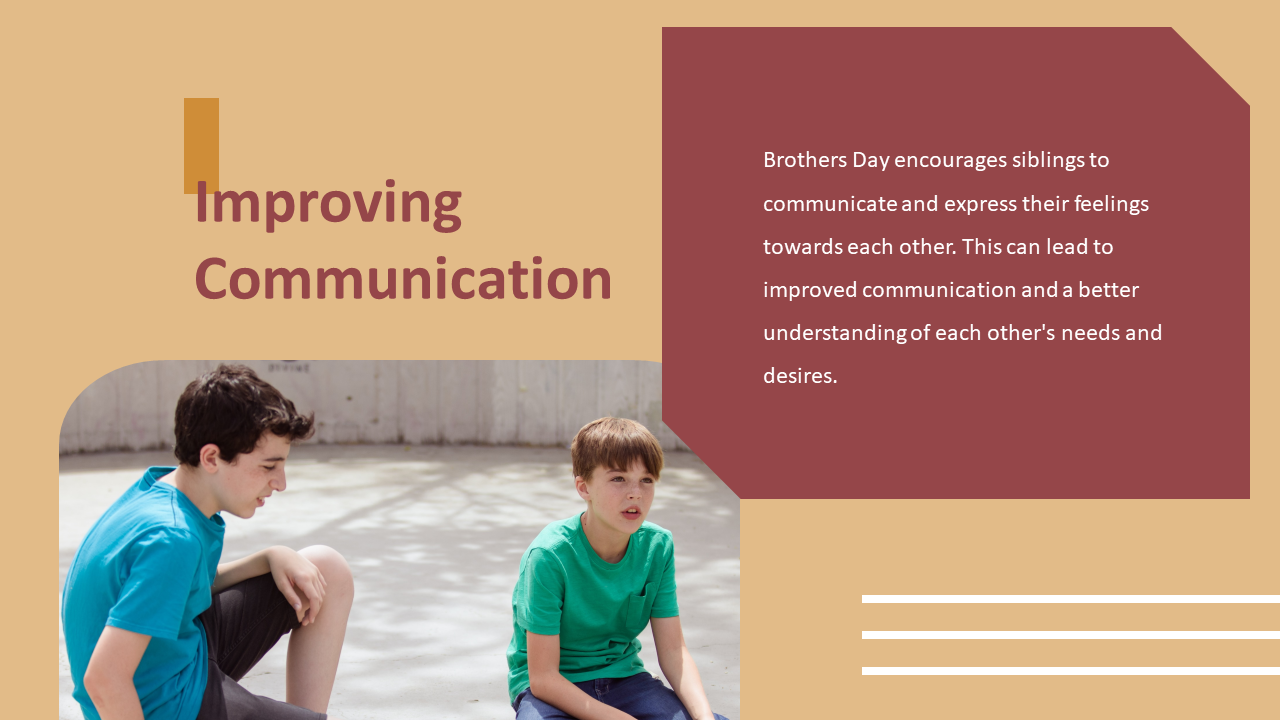 Improving Communication

Brothers Day encourages siblings to communicate and express their feelings towards each other. This can lead to improved communication and a better understanding of each other's needs and desires.